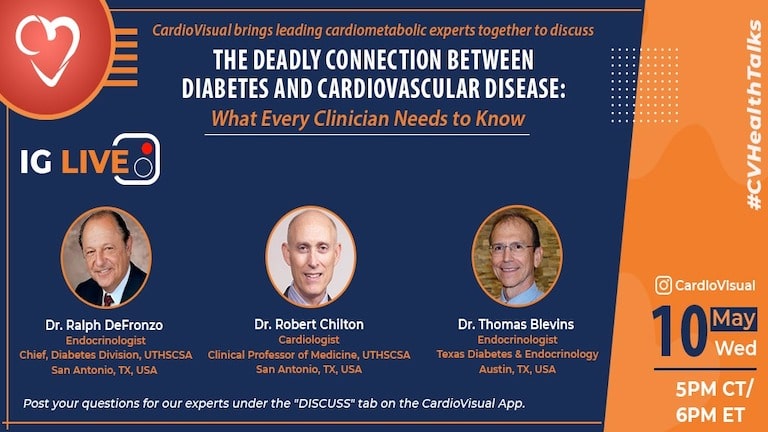 CardioVisual brings leading cardiometabolic experts together to discuss

THE DEADLY CONNECTION BETWEEN DIABETES AND CARDIOVASCULAR DISEASE:

What Every Clinician Needs to Know

IG LIVE

Dr. Ralph DeFronzo
Endocrinologist
Chief, Diabetes Division, UTHSCSA
San Antonio, TX, USA

Dr. Robert Chilton
Cardiologist
Clinical Professor of Medicine, UTHSCSA
San Antonio, TX, USA

Dr. Thomas Blevins
Endocrinologist
Texas Diabetes & Endocrinology
Austin, TX, USA

Post your questions for our experts under the "DISCUSS" tab on the CardioVisual App.

#CVHealthTalks

CardioVisual

10 May Wed

5PM CT/
6PM ET